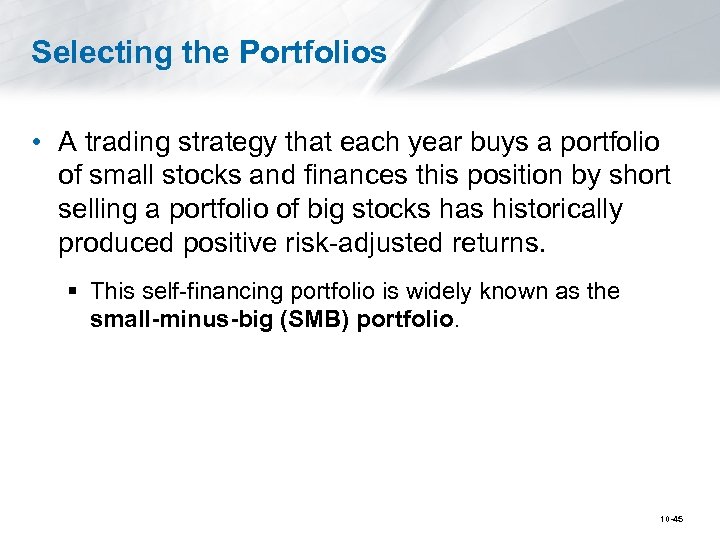 Selecting the Portfolios

• A trading strategy that each year buys a portfolio of small stocks and finances this position by short selling a portfolio of big stocks has historically produced positive risk-adjusted returns.

▪ This self-financing portfolio is widely known as the **small-minus-big (SMB) portfolio**.

10-45